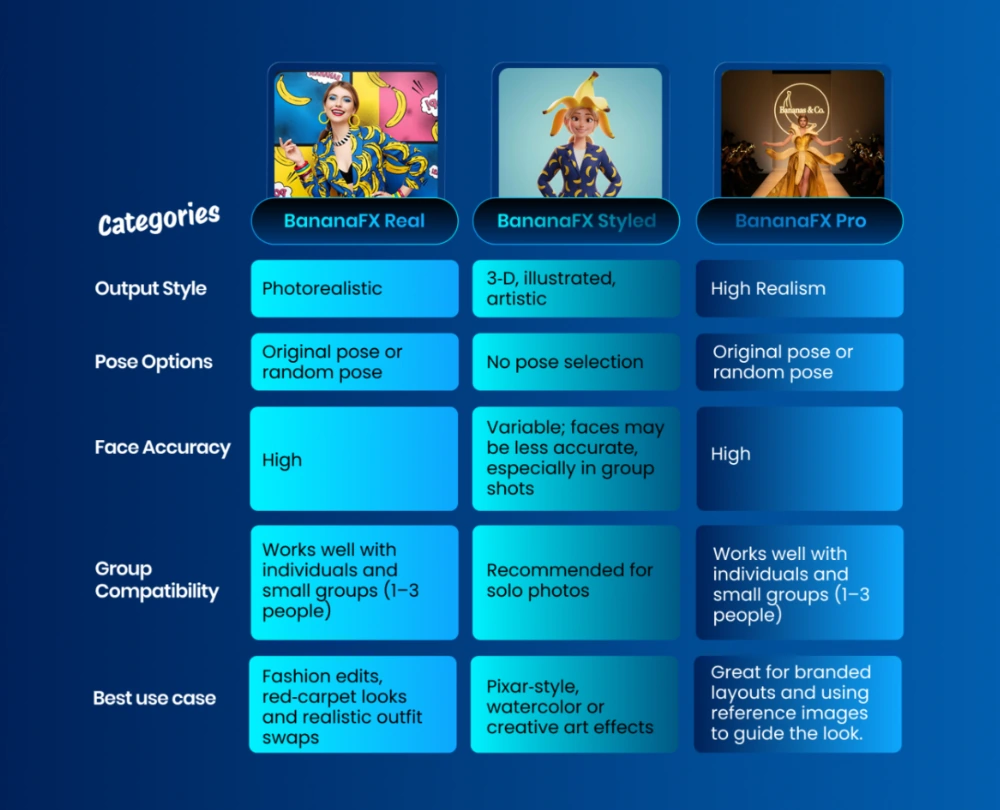 Bananas & Co.

| Categories | BananaFX Real | BananaFX Styled | BananaFX Pro |
|---|---|---|---|
| Output Style | Photorealistic | 3-D, illustrated, artistic | High Realism |
| Pose Options | Original pose or random pose | No pose selection | Original pose or random pose |
| Face Accuracy | High | Variable; faces may be less accurate, especially in group shots | High |
| Group Compatibility | Works well with individuals and small groups (1–3 people) | Recommended for solo photos | Works well with individuals and small groups (1–3 people) |
| Best use case | Fashion edits, red-carpet looks and realistic outfit swaps | Pixar-style, watercolor or creative art effects | Great for branded layouts and using reference images to guide the look. |